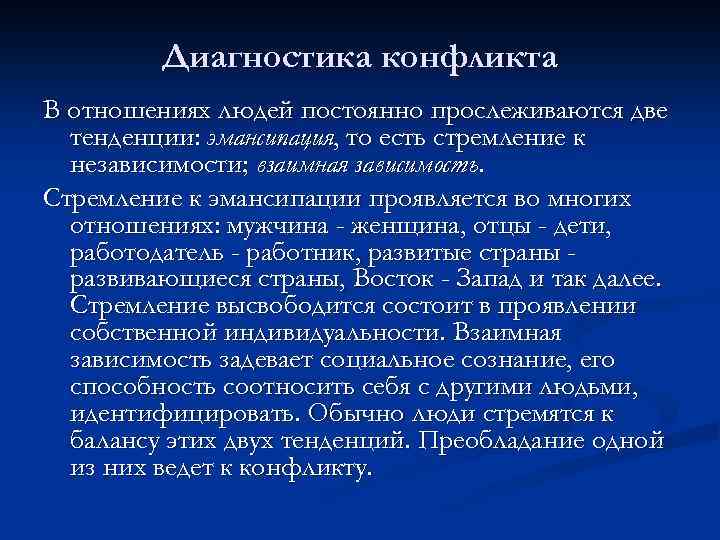 Диагностика конфликта

В отношениях людей постоянно прослеживаются две тенденции: эмансипация, то есть стремление к независимости; взаимная зависимость.

Стремление к эмансипации проявляется во многих отношениях: мужчина - женщина, отцы - дети, работодатель - работник, развитые страны - развивающиеся страны, Восток - Запад и так далее. Стремление высвободится состоит в проявлении собственной индивидуальности. Взаимная зависимость задевает социальное сознание, его способность соотносить себя с другими людьми, идентифицировать. Обычно люди стремятся к балансу этих двух тенденций. Преобладание одной из них ведет к конфликту.